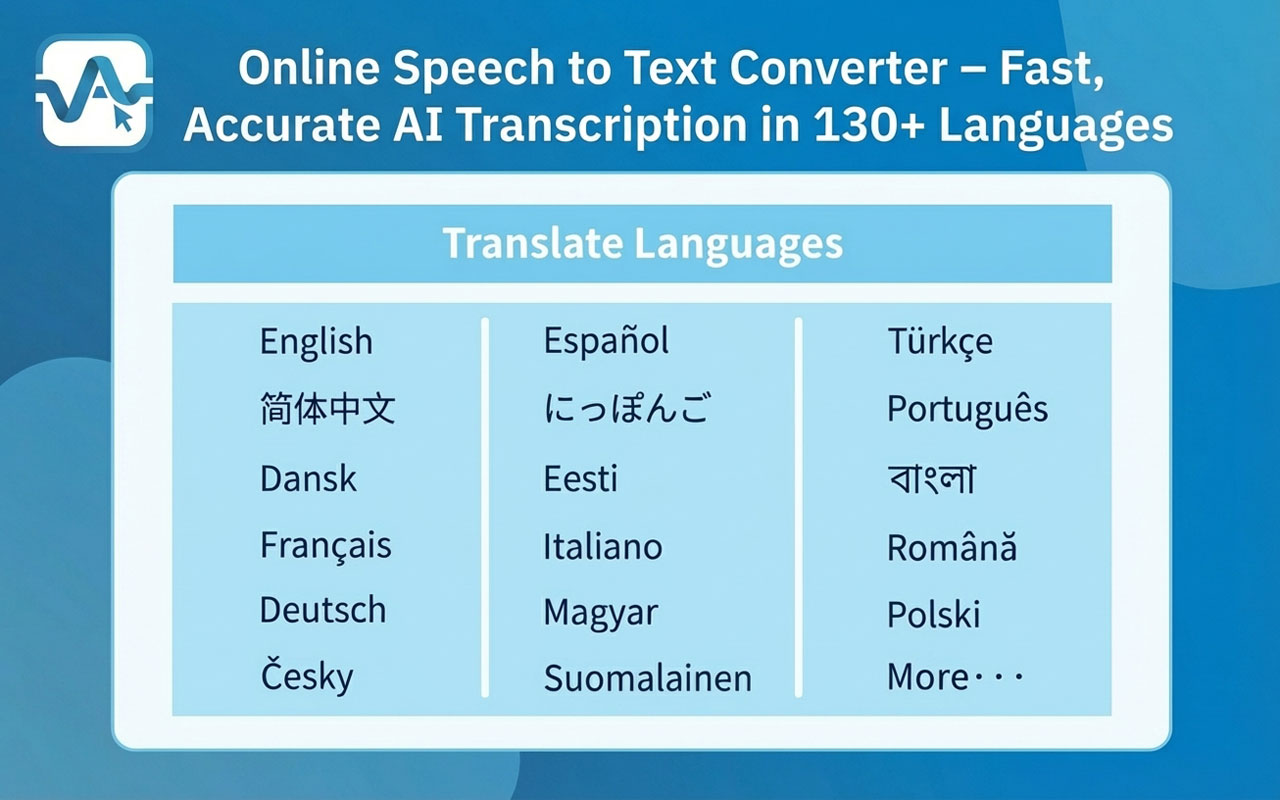 Online Speech to Text Converter – Fast, Accurate AI Transcription in 130+ Languages

Translate Languages

English
简体中文
Dansk
Français
Deutsch
Česky

Español
にっぽんご
Eesti
Italiano
Magyar
Suomalainen

Türkçe
Português
বাংলা
Română
Polski
More···